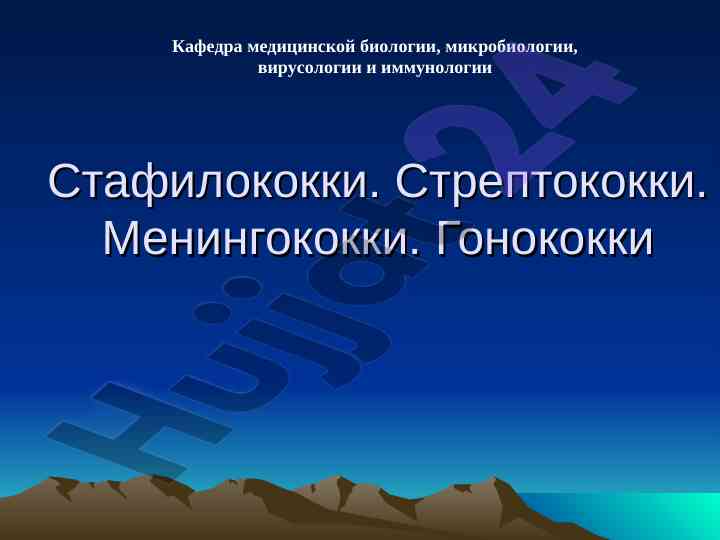 Кафедра медицинской биологии, микробиологии, вирусологии и иммунологии

Стафилококки. Стрептококки. Менингококки. Гонококки

Hujjat24